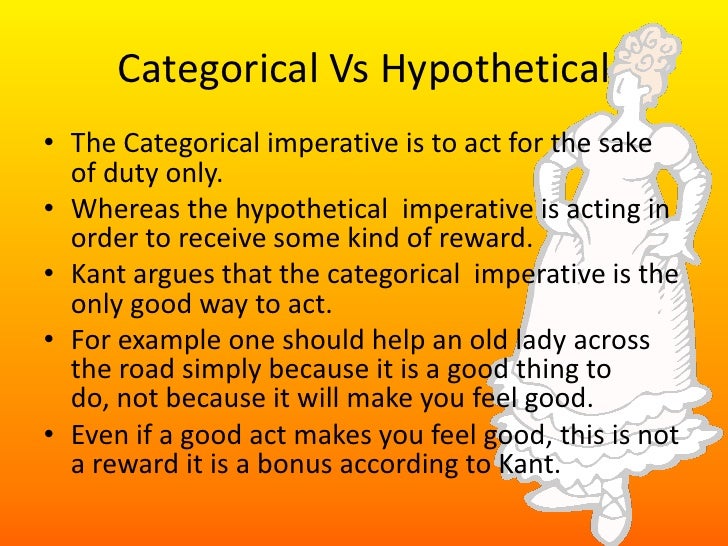 Categorical Vs Hypothetical

• The Categorical imperative is to act for the sake of duty only.
• Whereas the hypothetical imperative is acting in order to receive some kind of reward.
• Kant argues that the categorical imperative is the only good way to act.
• For example one should help an old lady across the road simply because it is a good thing to do, not because it will make you feel good.
• Even if a good act makes you feel good, this is not a reward it is a bonus according to Kant.